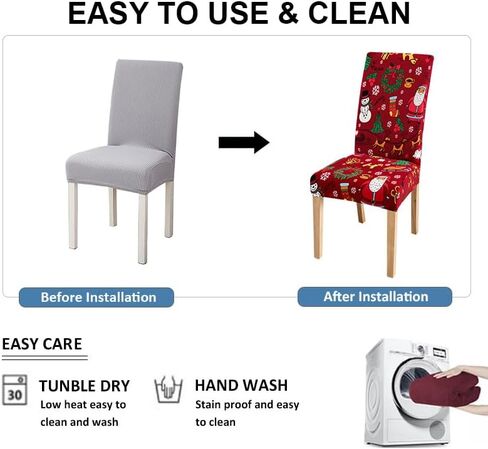 EASY TO USE & CLEAN

Before Installation

After Installation

EASY CARE

30

TUNBLE DRY
Low heat easy to clean and wash

HAND WASH
Stain proof and easy to clean